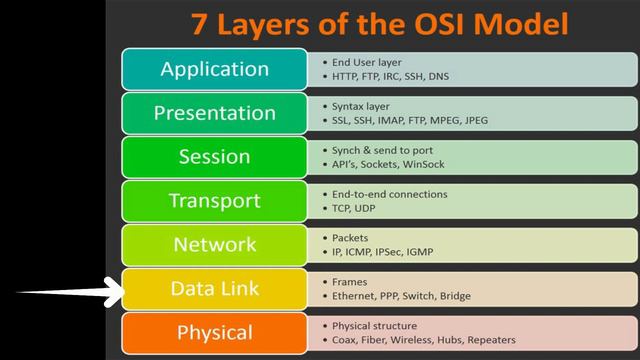 7 Layers of the OSI Model

Application
• End User layer
• HTTP, FTP, IRC, SSH, DNS

Presentation
• Syntax layer
• SSL, SSH, IMAP, FTP, MPEG, JPEG

Session
• Synch & send to port
• API's, Sockets, WinSock

Transport
• End-to-end connections
• TCP, UDP

Network
• Packets
• IP, ICMP, IPSec, IGMP

Data Link
• Frames
• Ethernet, PPP, Switch, Bridge

Physical
• Physical structure
• Coax, Fiber, Wireless, Hubs, Repeaters